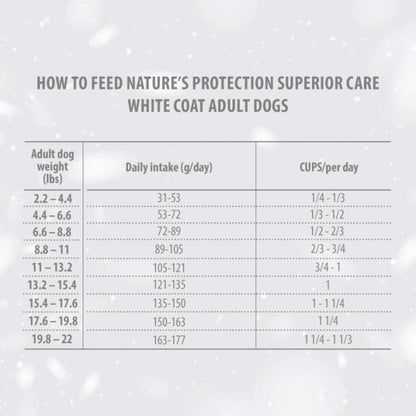 HOW TO FEED NATURE'S PROTECTION SUPERIOR CARE WHITE COAT ADULT DOGS

| Adult dog weight (lbs) | Daily intake (g/day) | CUPS/per day |
|---|---|---|
| 2.2 – 4.4 | 31-53 | 1/4 - 1/3 |
| 4.4 – 6.6 | 53-72 | 1/3 - 1/2 |
| 6.6 – 8.8 | 72-89 | 1/2 - 2/3 |
| 8.8 – 11 | 89-105 | 2/3 - 3/4 |
| 11 – 13.2 | 105-121 | 3/4 - 1 |
| 13.2 – 15.4 | 121-135 | 1 |
| 15.4 – 17.6 | 135-150 | 1 - 1 1/4 |
| 17.6 – 19.8 | 150-163 | 1 1/4 |
| 19.8 – 22 | 163-177 | 1 1/4 - 1 1/3 |